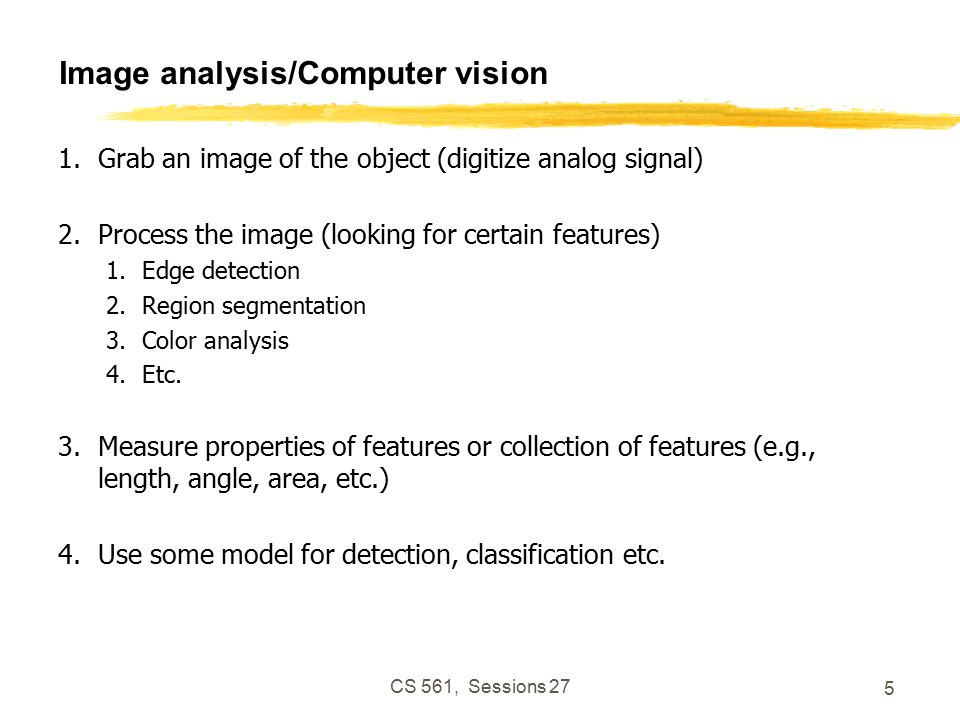 Image analysis/Computer vision

1. Grab an image of the object (digitize analog signal)

2. Process the image (looking for certain features)
   1. Edge detection
   2. Region segmentation
   3. Color analysis
   4. Etc.

3. Measure properties of features or collection of features (e.g., length, angle, area, etc.)

4. Use some model for detection, classification etc.

CS 561, Sessions 27

5